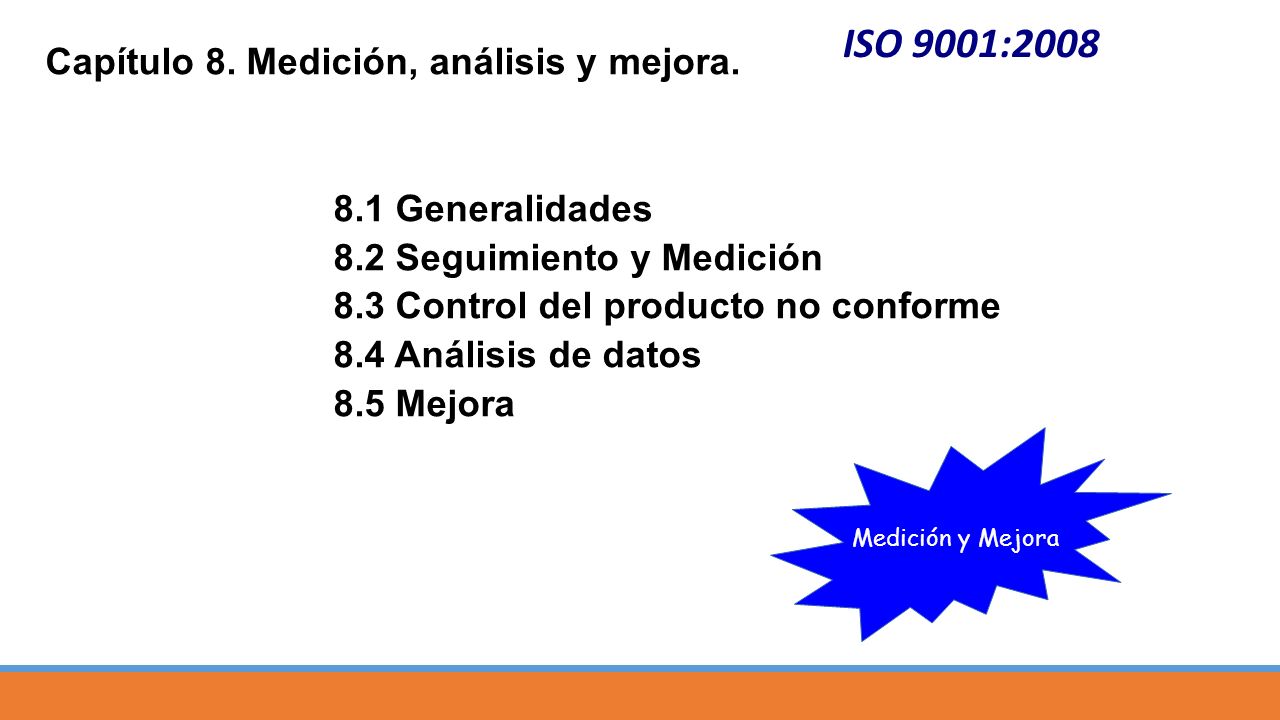 ISO 9001:2008

Capítulo 8. Medición, análisis y mejora.

8.1 Generalidades
8.2 Seguimiento y Medición
8.3 Control del producto no conforme
8.4 Análisis de datos
8.5 Mejora

Medición y Mejora